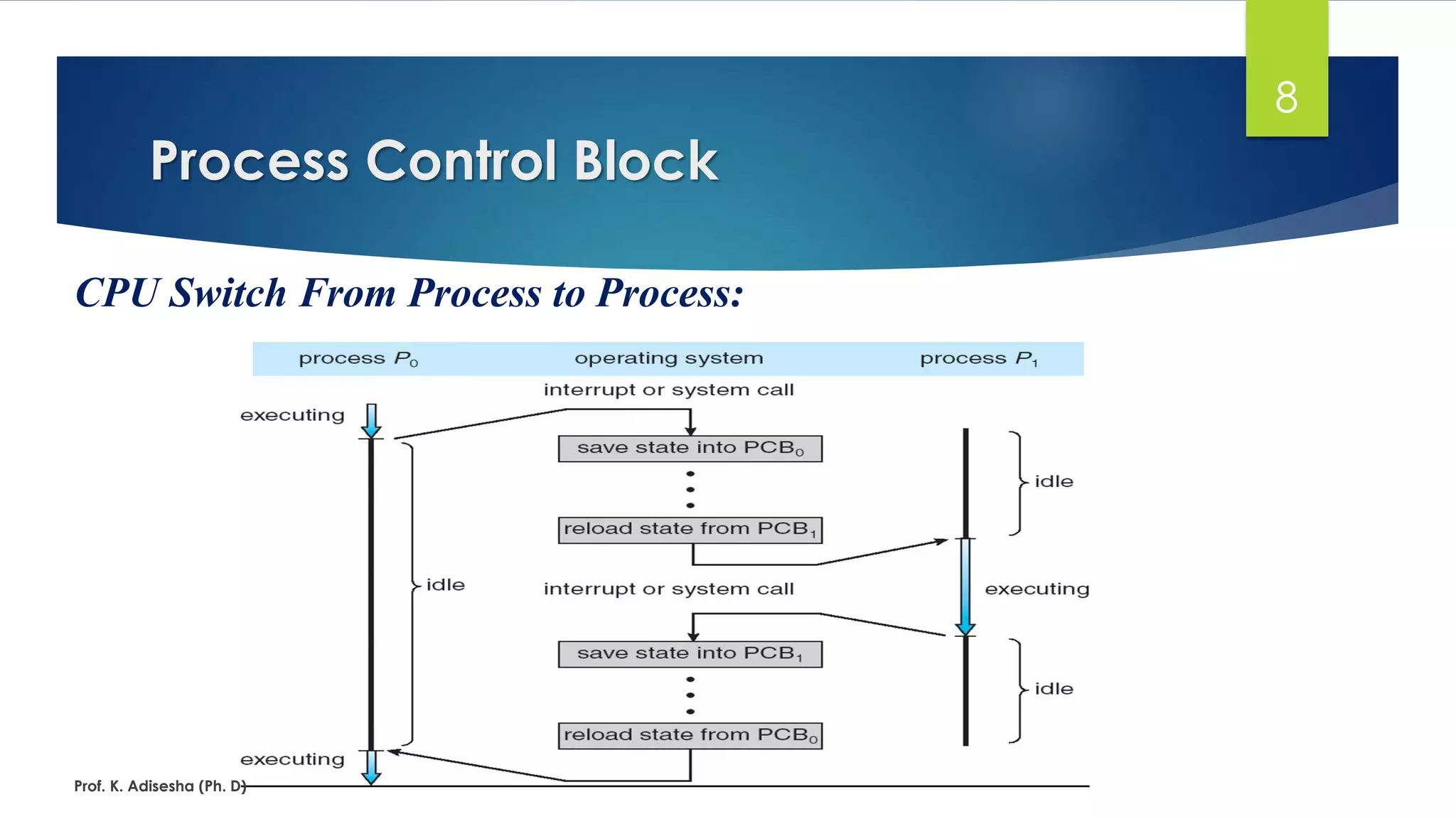 8

Process Control Block

CPU Switch From Process to Process:

process $P_0$

operating system

process $P_1$

interrupt or system call

executing

save state into $PCB_0$

idle

reload state from $PCB_1$

idle

interrupt or system call

executing

save state into $PCB_1$

idle

reload state from $PCB_0$

executing

Prof. K. Adisesha (Ph. D)